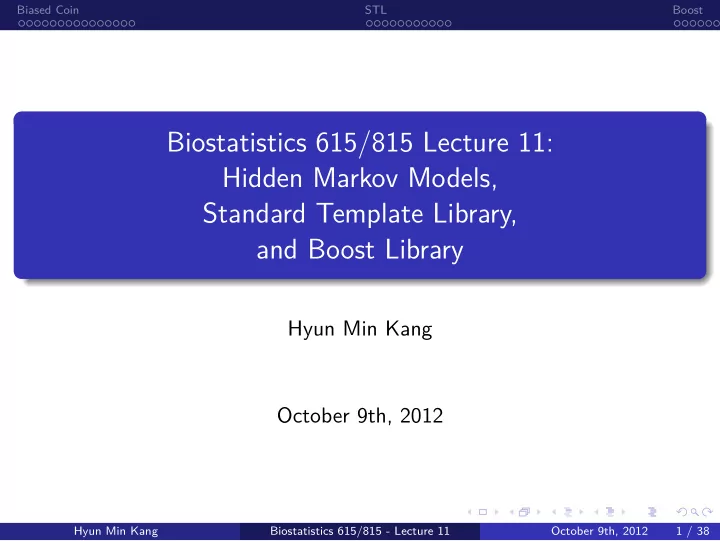 Biased Coin STL Boost

Biostatistics 615/815 Lecture 11: Hidden Markov Models, Standard Template Library, and Boost Library

Hyun Min Kang

October 9th, 2012

Hyun Min Kang Biostatistics 615/815 - Lecture 11 October 9th, 2012 1 / 38